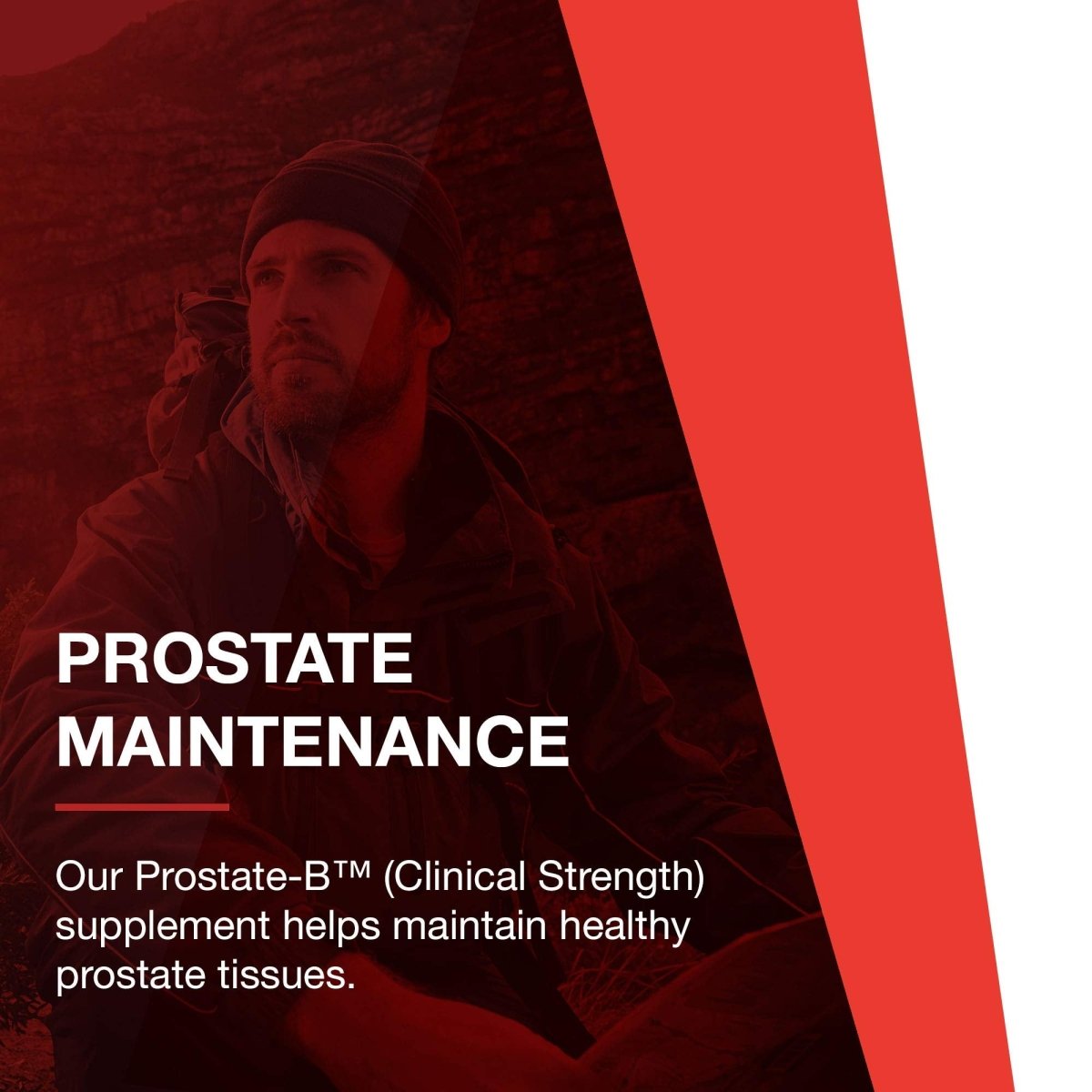 PROSTATE MAINTENANCE

Our Prostate-B™ (Clinical Strength) supplement helps maintain healthy prostate tissues.